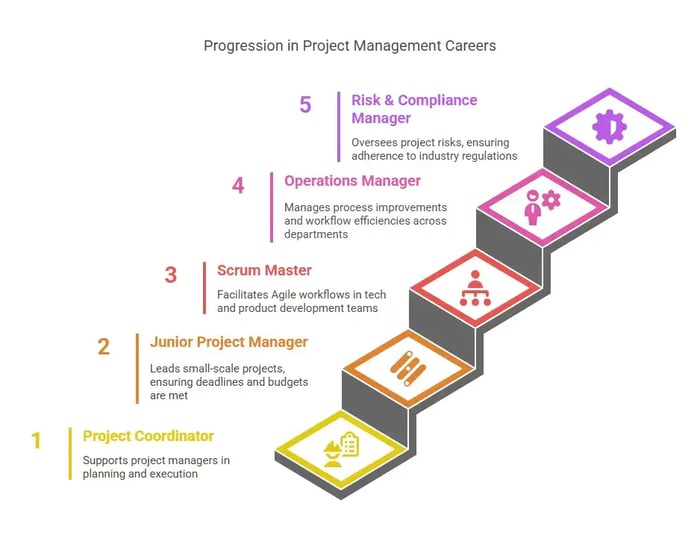 Progression in Project Management Careers

5
Risk & Compliance Manager
Oversees project risks, ensuring adherence to industry regulations

4
Operations Manager
Manages process improvements and workflow efficiencies across departments

3
Scrum Master
Facilitates Agile workflows in tech and product development teams

2
Junior Project Manager
Leads small-scale projects, ensuring deadlines and budgets are met

1
Project Coordinator
Supports project managers in planning and execution